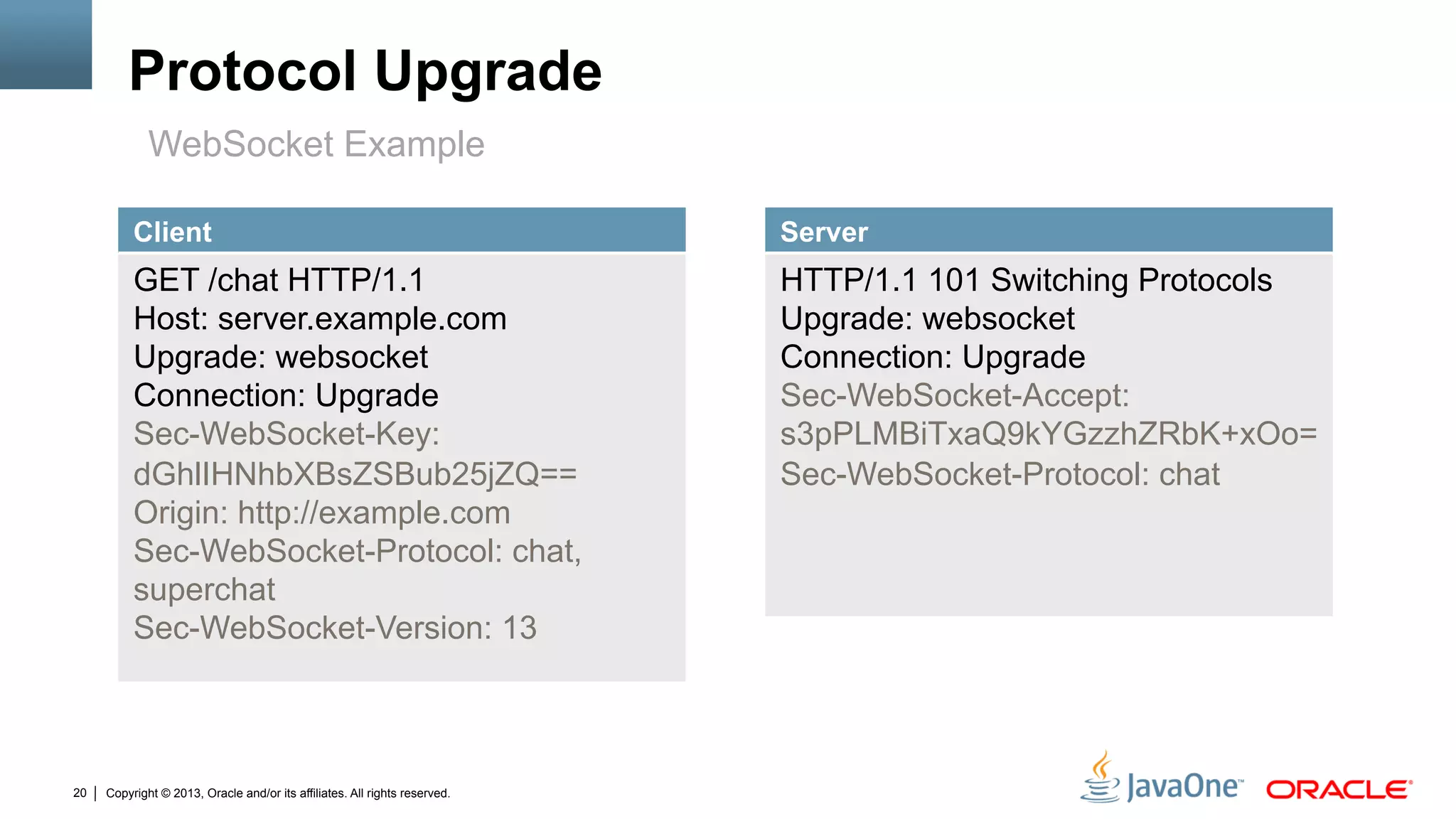 Protocol Upgrade

WebSocket Example

Client

GET /chat HTTP/1.1
Host: server.example.com
Upgrade: websocket
Connection: Upgrade
Sec-WebSocket-Key: dGhlIHNhbXBsZSBub25jZQ==
Origin: http://example.com
Sec-WebSocket-Protocol: chat, superchat
Sec-WebSocket-Version: 13

Server

HTTP/1.1 101 Switching Protocols
Upgrade: websocket
Connection: Upgrade
Sec-WebSocket-Accept: s3pPLMBiTxaQ9kYGzzhZRbK+xOo=
Sec-WebSocket-Protocol: chat

20 | Copyright © 2013, Oracle and/or its affiliates. All rights reserved.

JavaOne™ ORACLE®